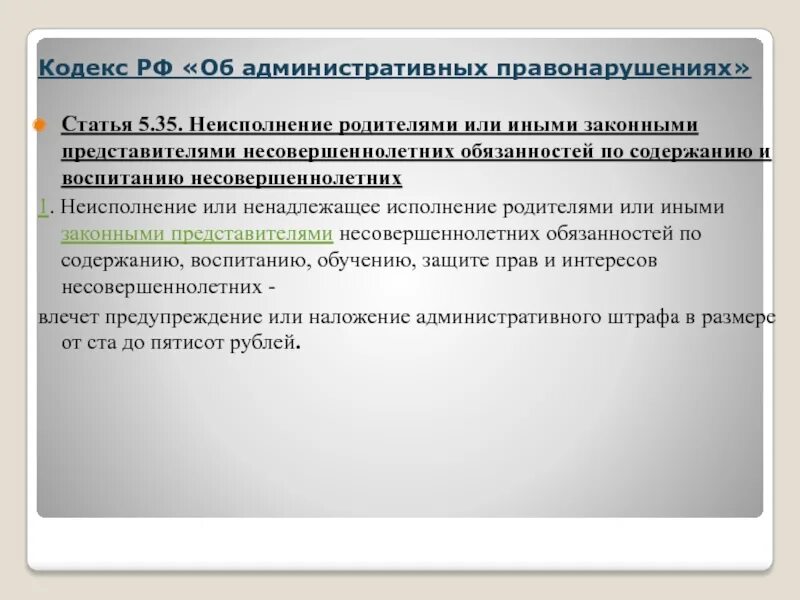 Кодекс РФ «Об административных правонарушениях»

Статья 5.35. Неисполнение родителями или иными законными представителями несовершеннолетних обязанностей по содержанию и воспитанию несовершеннолетних

1. Неисполнение или ненадлежащее исполнение родителями или иными законными представителями несовершеннолетних обязанностей по содержанию, воспитанию, обучению, защите прав и интересов несовершеннолетних -

влечет предупреждение или наложение административного штрафа в размере от ста до пятисот рублей.